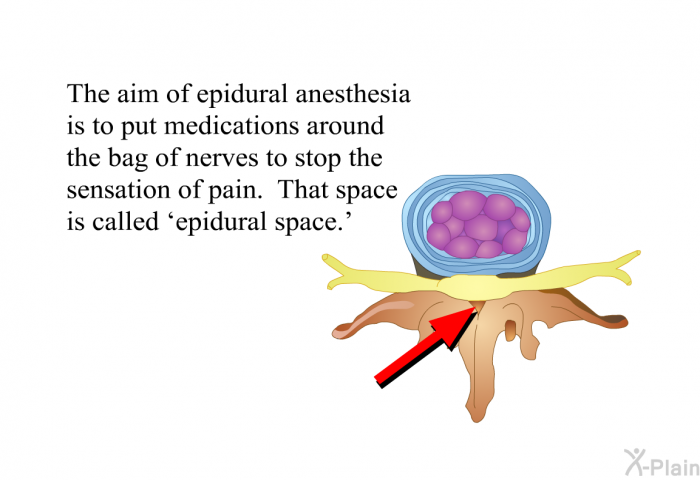 The aim of epidural anesthesia is to put medications around the bag of nerves to stop the sensation of pain. That space is called ‘epidural space.’

X-Plain